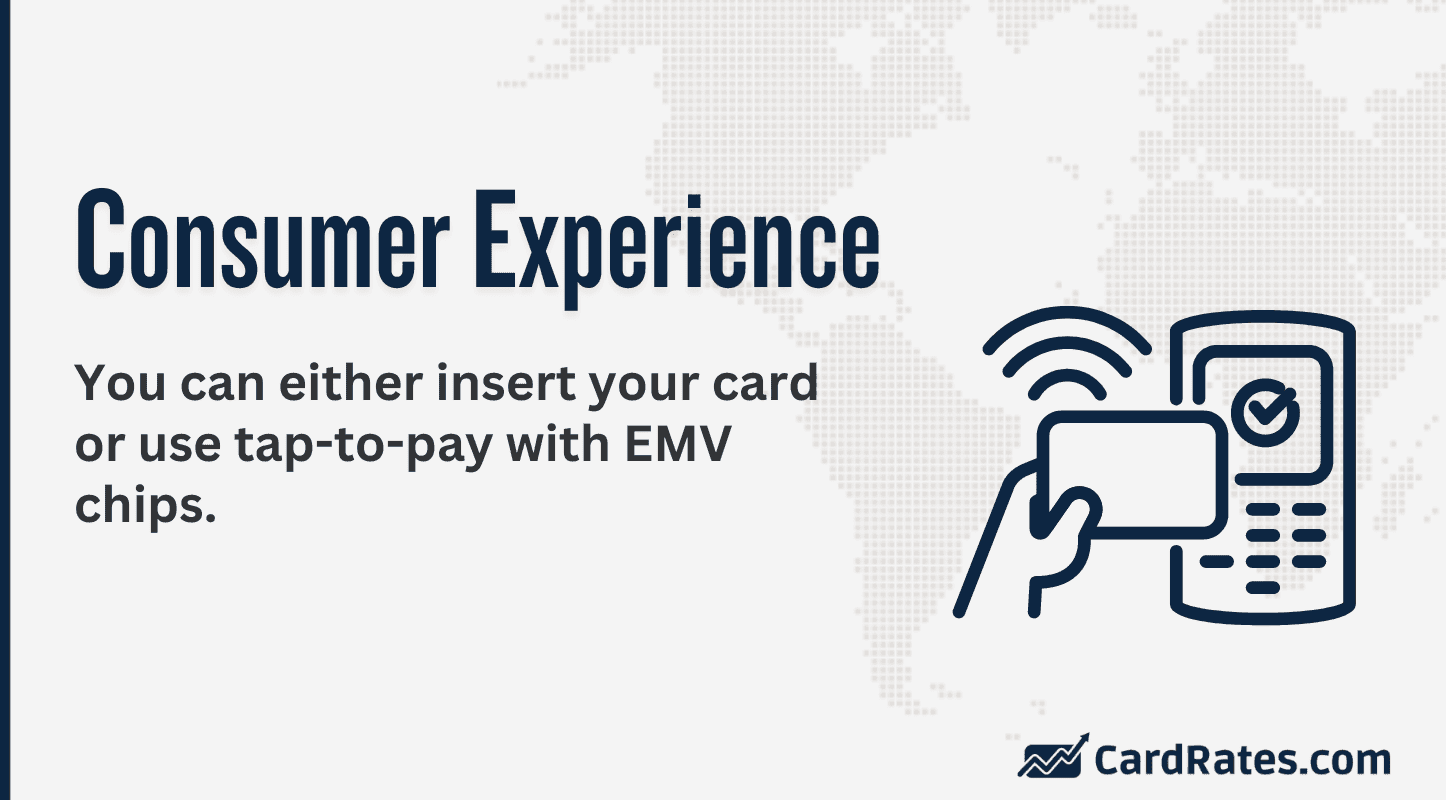 Consumer Experience

You can either insert your card or use tap-to-pay with EMV chips.

CardRates.com